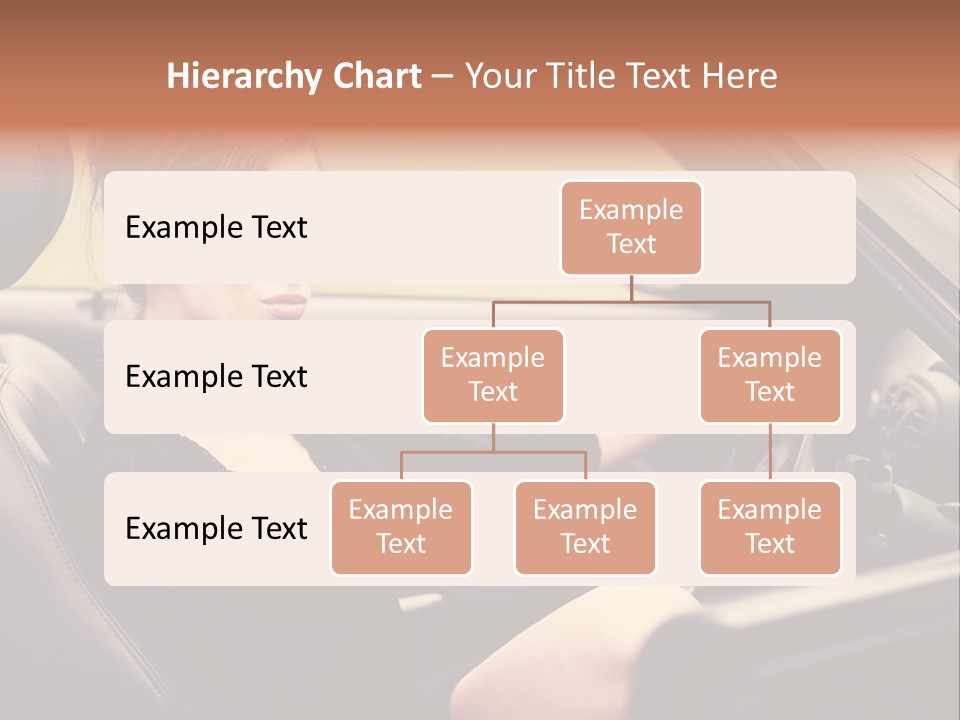 Hierarchy Chart – Your Title Text Here

Example Text

Example Text

Example Text

Example Text

Example Text

Example Text

Example Text

Example Text

Example Text